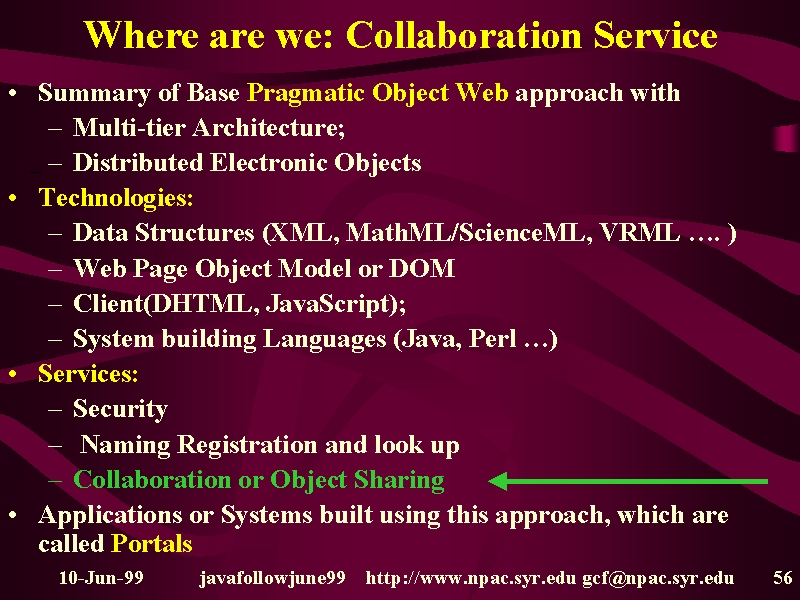 Where are we: Collaboration Service

• Summary of Base Pragmatic Object Web approach with
– Multi-tier Architecture;
– Distributed Electronic Objects
• Technologies:
– Data Structures (XML, MathML/ScienceML, VRML …. )
– Web Page Object Model or DOM
– Client(DHTML, JavaScript);
– System building Languages (Java, Perl …)
• Services:
– Security
– Naming Registration and look up
– Collaboration or Object Sharing
• Applications or Systems built using this approach, which are called Portals

10-Jun-99 javafollowjune99 http://www.npac.syr.edu gcf@npac.syr.edu 56